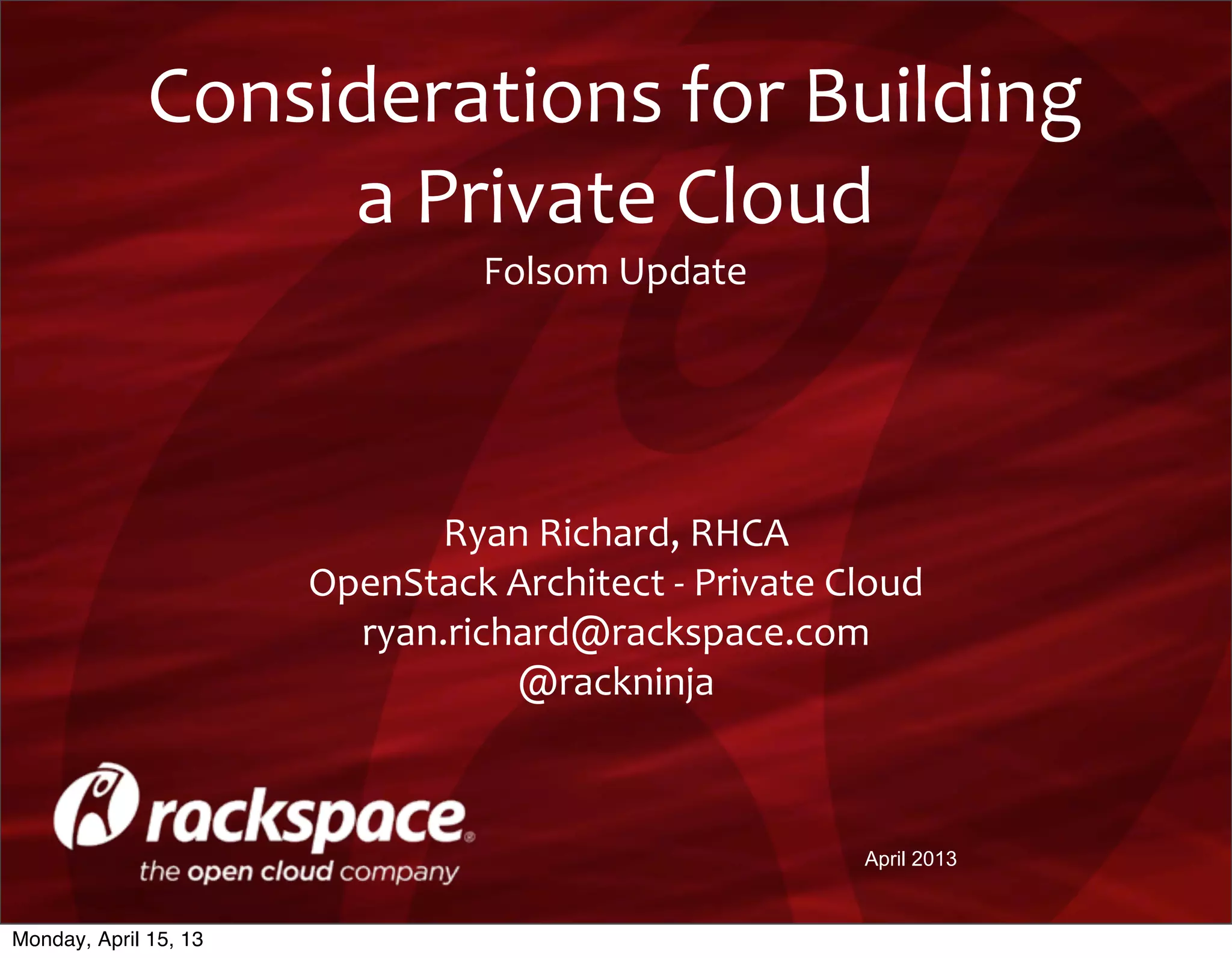 Considerations for Building a Private Cloud

Folsom Update

Ryan Richard, RHCA
OpenStack Architect - Private Cloud
ryan.richard@rackspace.com
@rackninja

rackspace®
the open cloud company

April 2013

Monday, April 15, 13